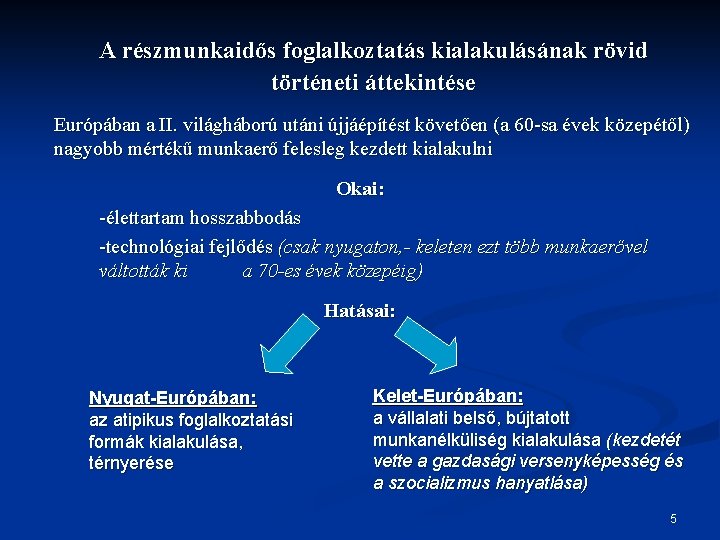 A részmunkaidős foglalkoztatás kialakulásának rövid történeti áttekintése

Európában a II. világháború utáni újjáépítést követően (a 60-sa évek közepétől) nagyobb mértékű munkaerő felesleg kezdett kialakulni

Okai:

-élettartam hosszabbodás

-technológiai fejlődés (csak nyugaton,- keleten ezt több munkaerővel váltották ki a 70-es évek közepéig)

Hatásai:

Nyugat-Európában:
az atipikus foglalkoztatási formák kialakulása, térnyerése

Kelet-Európában:
a vállalati belső, bújtatott munkanélküliség kialakulása (kezdetét vette a gazdasági versenyképesség és a szocializmus hanyatlása)

5